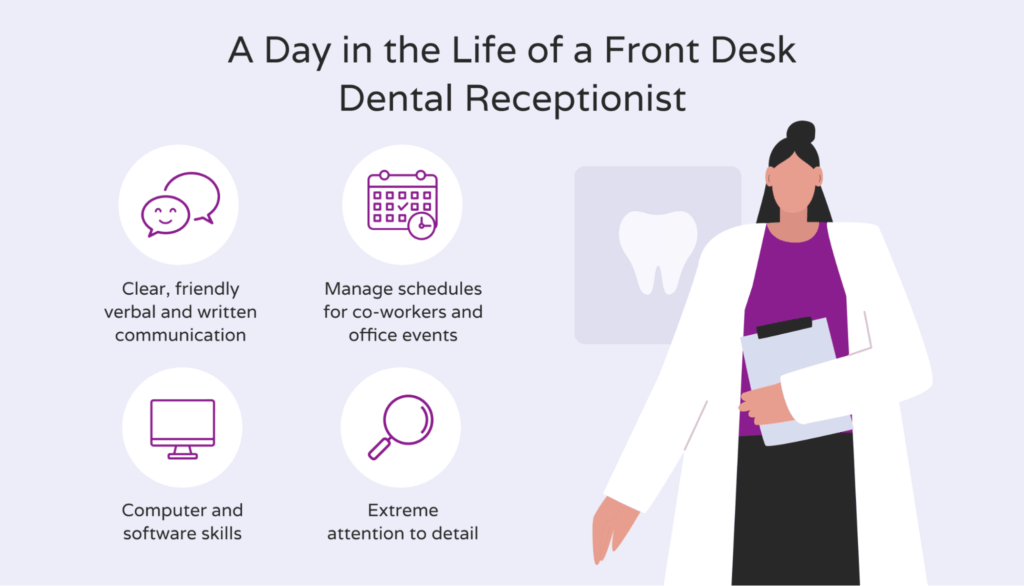 A Day in the Life of a Front Desk Dental Receptionist

Clear, friendly verbal and written communication

Manage schedules for co-workers and office events

Computer and software skills

Extreme attention to detail